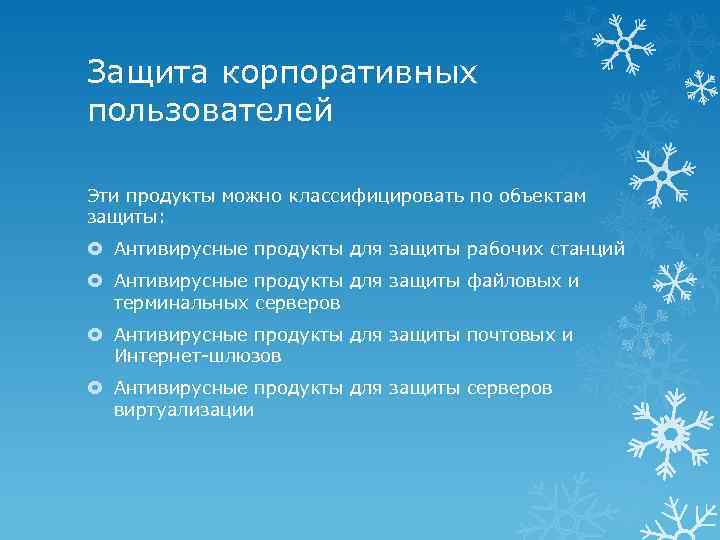 Защита корпоративных пользователей

Эти продукты можно классифицировать по объектам защиты:

Антивирусные продукты для защиты рабочих станций

Антивирусные продукты для защиты файловых и терминальных серверов

Антивирусные продукты для защиты почтовых и Интернет-шлюзов

Антивирусные продукты для защиты серверов виртуализации